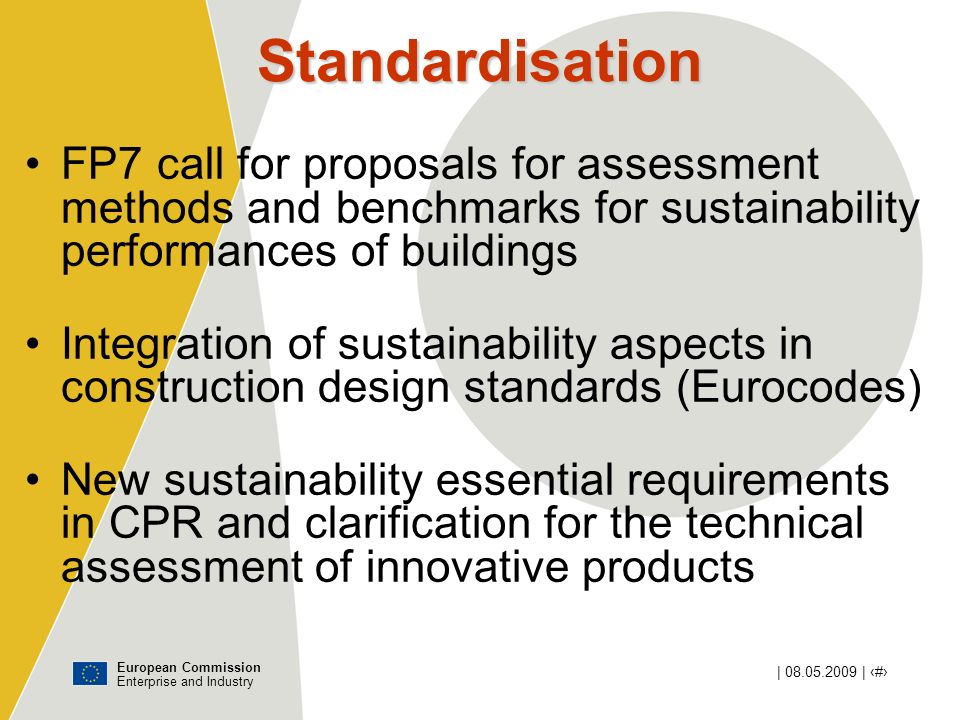 Standardisation

• FP7 call for proposals for assessment methods and benchmarks for sustainability performances of buildings

• Integration of sustainability aspects in construction design standards (Eurocodes)

• New sustainability essential requirements in CPR and clarification for the technical assessment of innovative products

European Commission
Enterprise and Industry

| 08.05.2009 | ‹#›